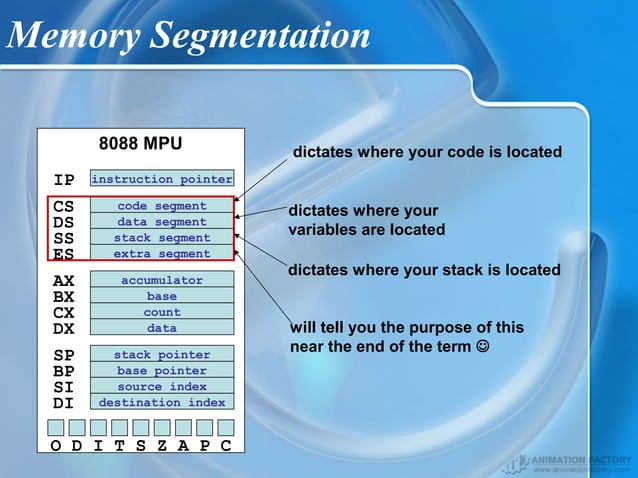 Memory Segmentation

8088 MPU

IP instruction pointer

CS code segment
DS data segment
SS stack segment
ES extra segment

AX accumulator
BX base
CX count
DX data

SP stack pointer
BP base pointer
SI source index
DI destination index

O D I T S Z A P C

dictates where your code is located

dictates where your variables are located

dictates where your stack is located

will tell you the purpose of this near the end of the term ☺

ANIMATION FACTORY
www.animationfactory.com